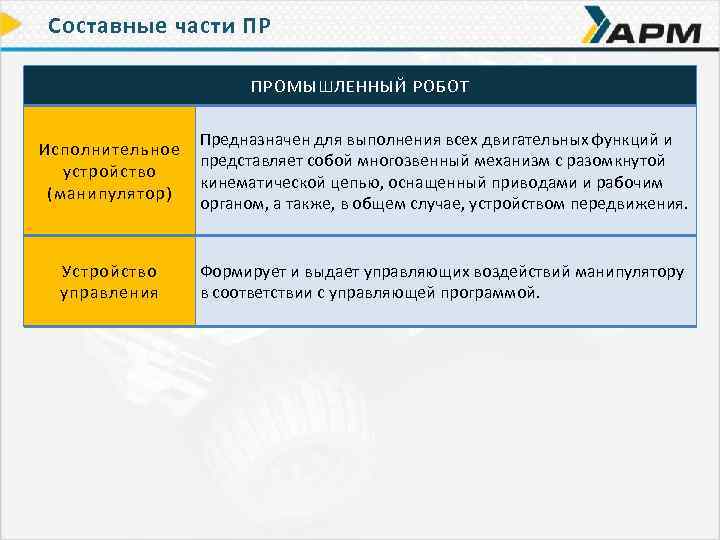 Составные части ПР

АРМ

| ПРОМЫШЛЕННЫЙ РОБОТ | |
|---|---|
| Исполнительное устройство (манипулятор) | Предназначен для выполнения всех двигательных функций и представляет собой многозвенный механизм с разомкнутой кинематической цепью, оснащенный приводами и рабочим органом, а также, в общем случае, устройством передвижения. |
| Устройство управления | Формирует и выдает управляющих воздействий манипулятору в соответствии с управляющей программой. |